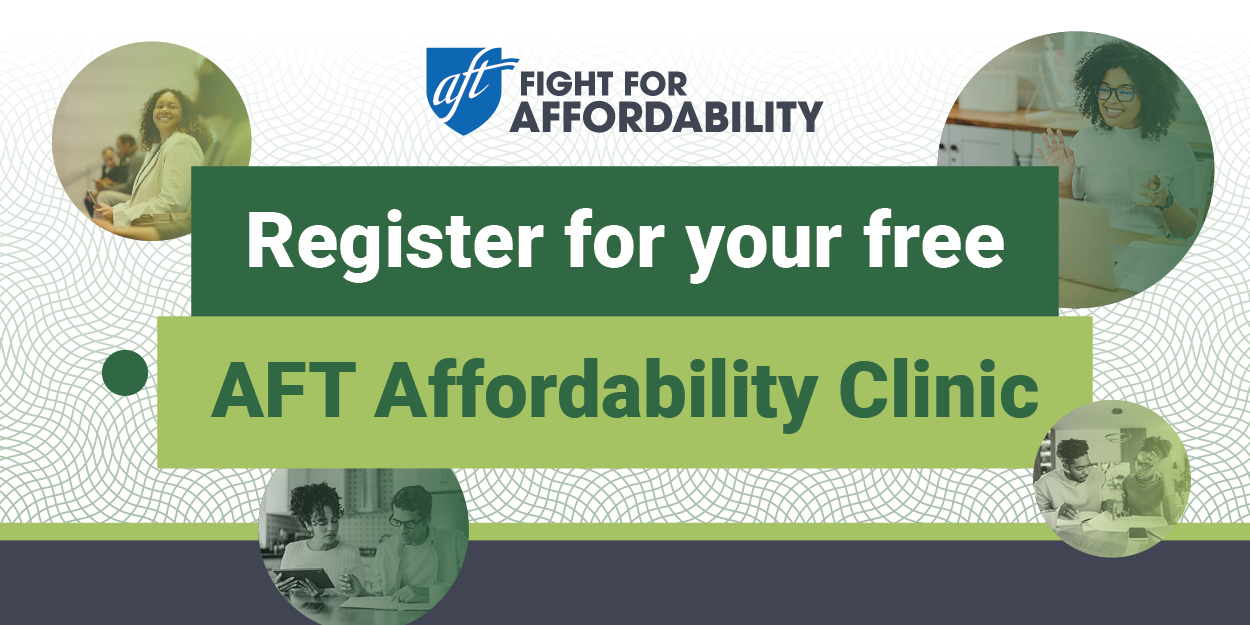 aft FIGHT FOR AFFORDABILITY

Register for your free

AFT Affordability Clinic